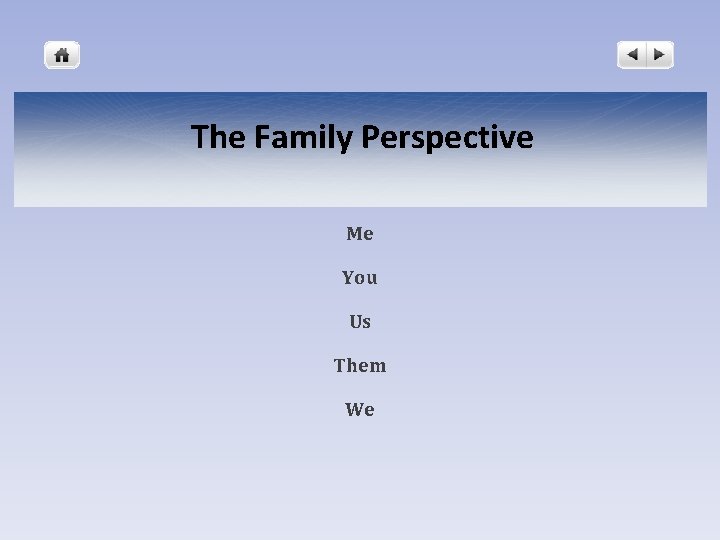 The Family Perspective

Me

You

Us

Them

We